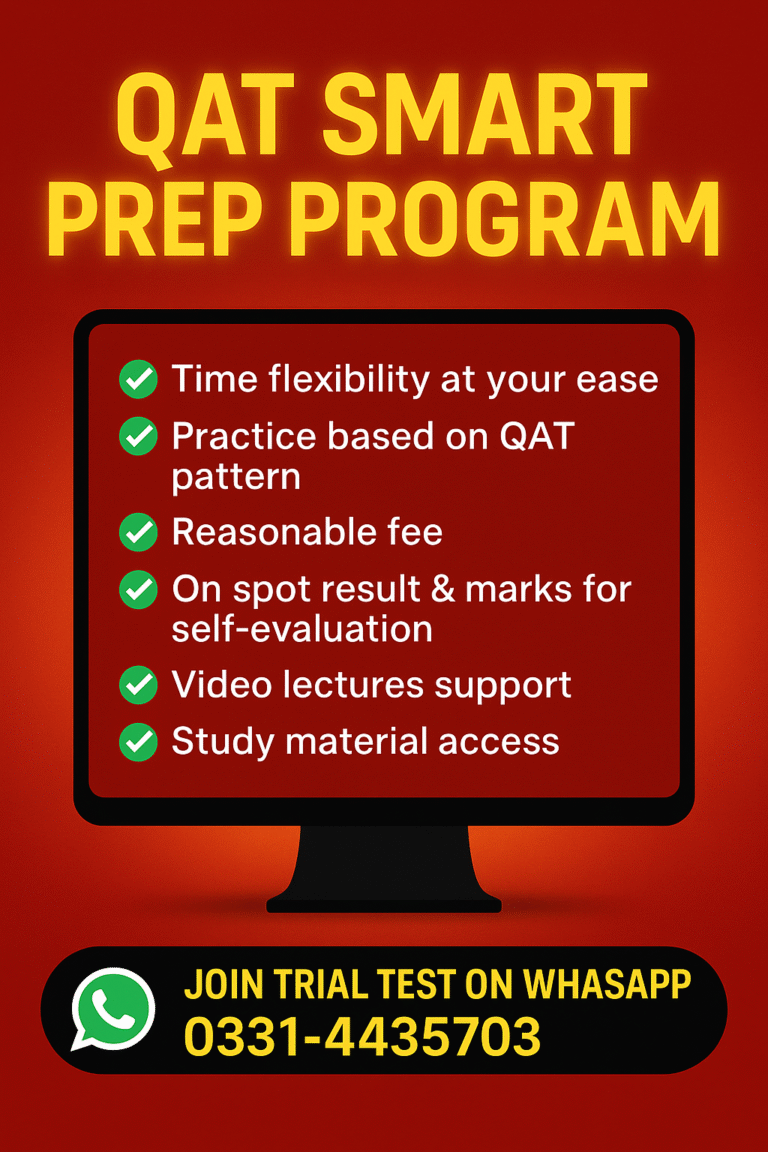 QAT SMART PREP PROGRAM

Time flexibility at your ease
Practice based on QAT pattern
Reasonable fee
On spot result & marks for self-evaluation
Video lectures support
Study material access

JOIN TRIAL TEST ON WHASAPP
0331-4435703